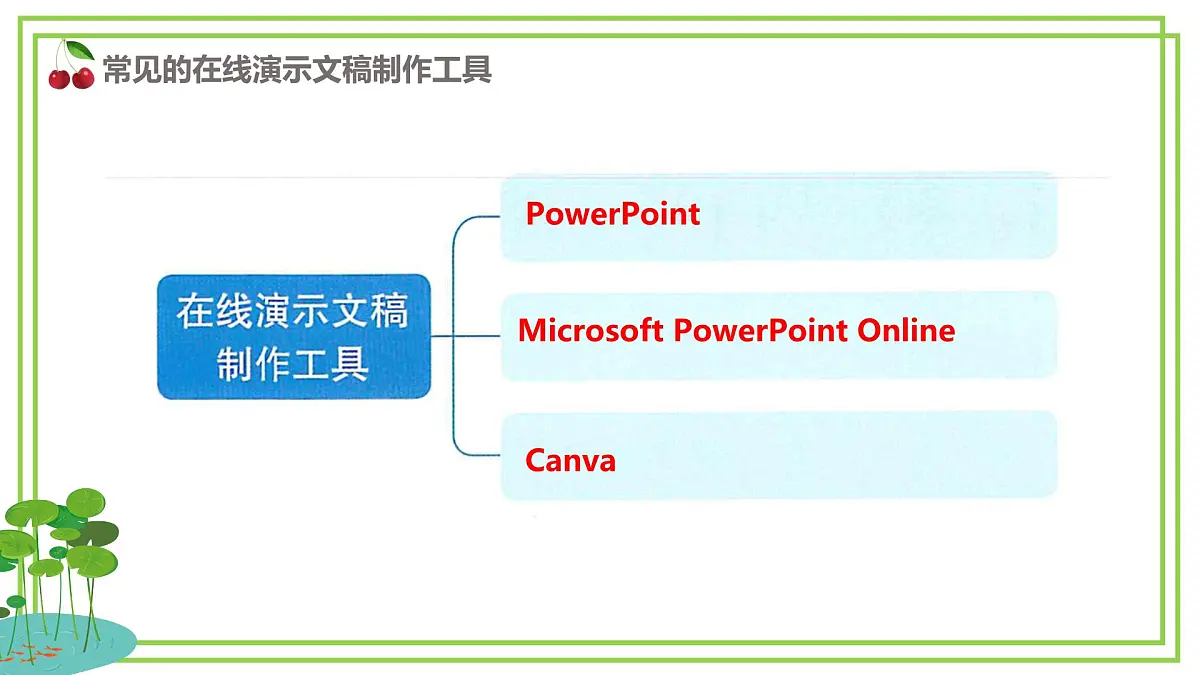 常见的在线演示文稿制作工具

在线演示文稿制作工具

PowerPoint

Microsoft PowerPoint Online

Canva